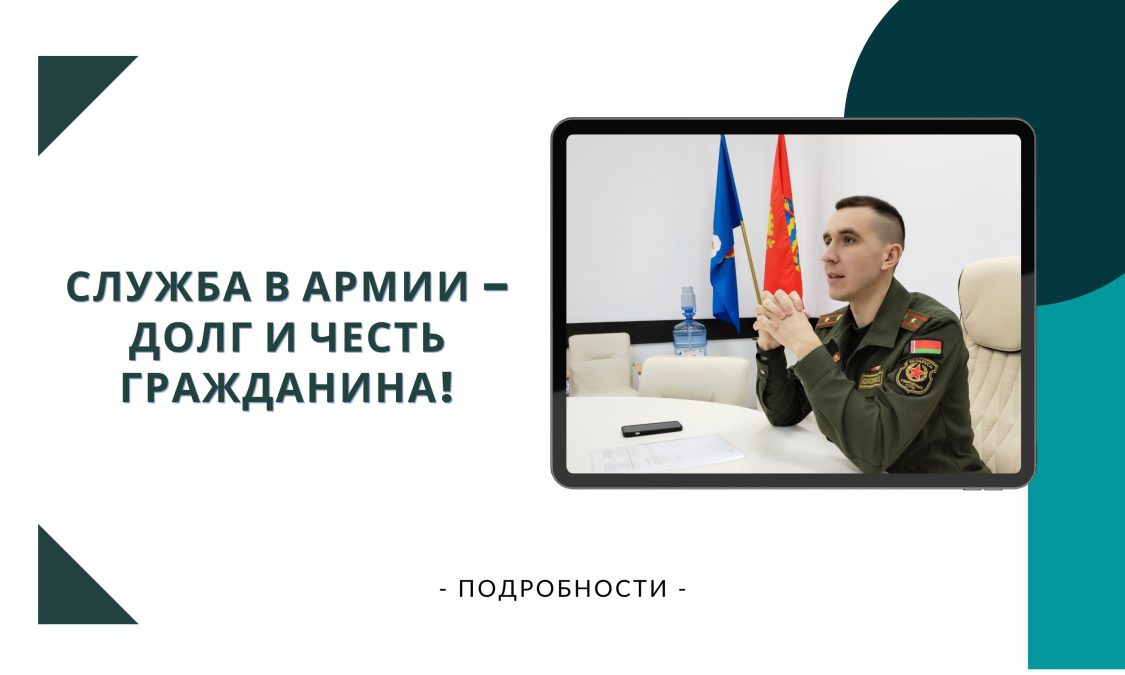 СЛУЖБА В АРМИИ – ДОЛГ И ЧЕСТЬ ГРАЖДАНИНА!

- ПОДРОБНОСТИ -